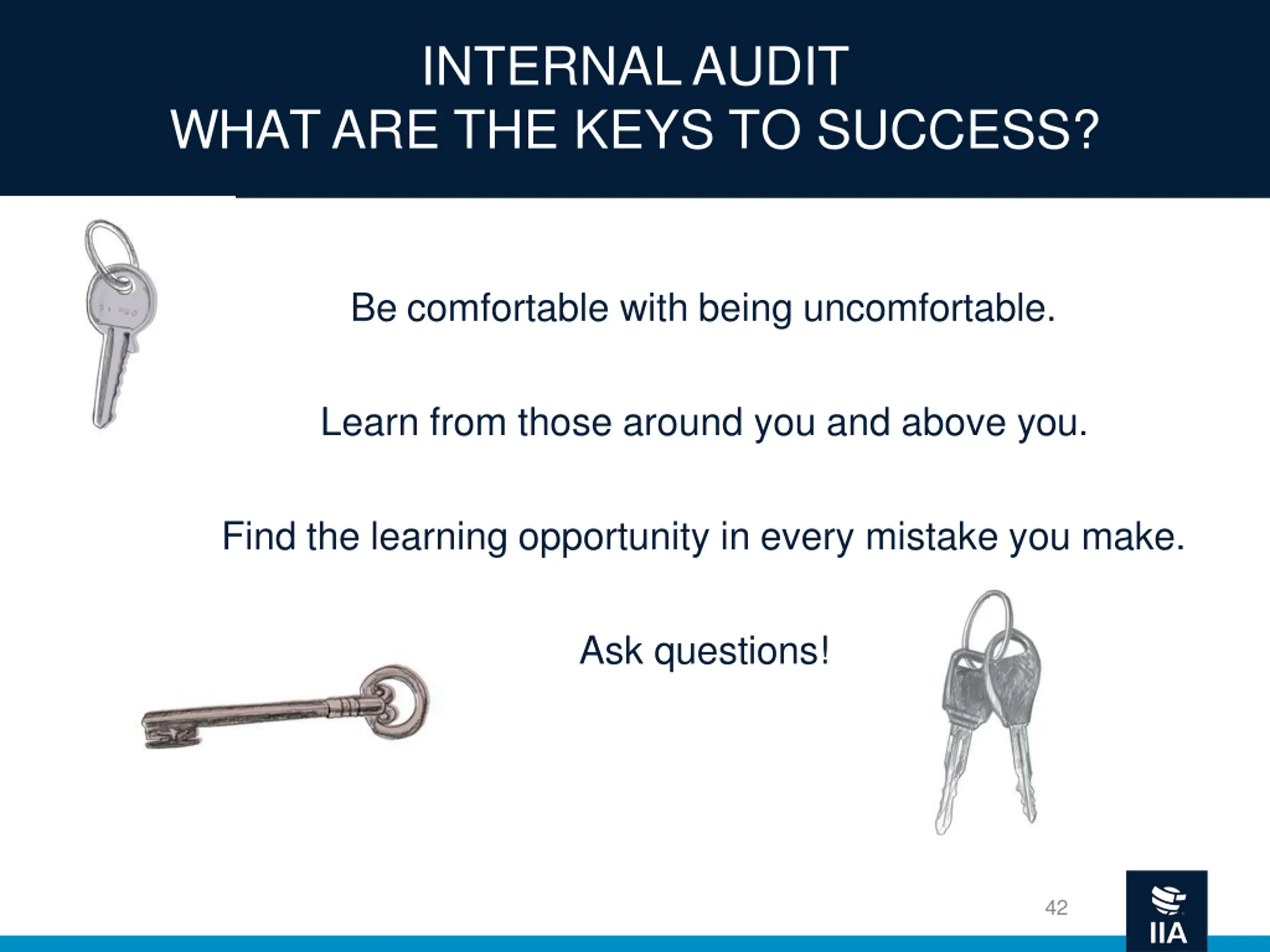 INTERNAL AUDIT
WHAT ARE THE KEYS TO SUCCESS?

Be comfortable with being uncomfortable.

Learn from those around you and above you.

Find the learning opportunity in every mistake you make.

Ask questions!

42

IIA